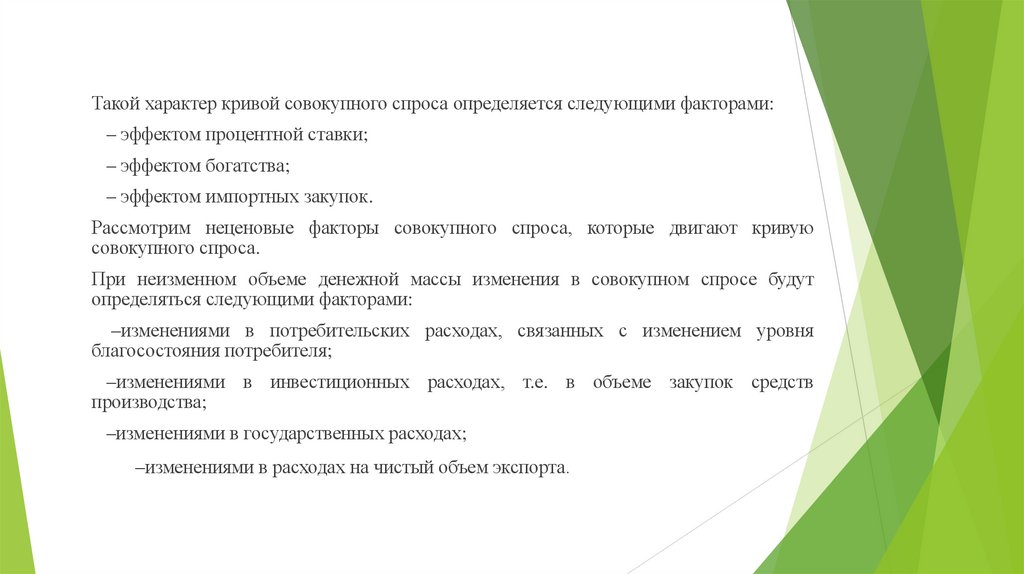 Такой характер кривой совокупного спроса определяется следующими факторами:

– эффектом процентной ставки;

– эффектом богатства;

– эффектом импортных закупок.

Рассмотрим неценовые факторы совокупного спроса, которые двигают кривую совокупного спроса.

При неизменном объеме денежной массы изменения в совокупном спросе будут определяться следующими факторами:

–изменениями в потребительских расходах, связанных с изменением уровня благосостояния потребителя;

–изменениями в инвестиционных расходах, т.е. в объеме закупок средств производства;

–изменениями в государственных расходах;

–изменениями в расходах на чистый объем экспорта.